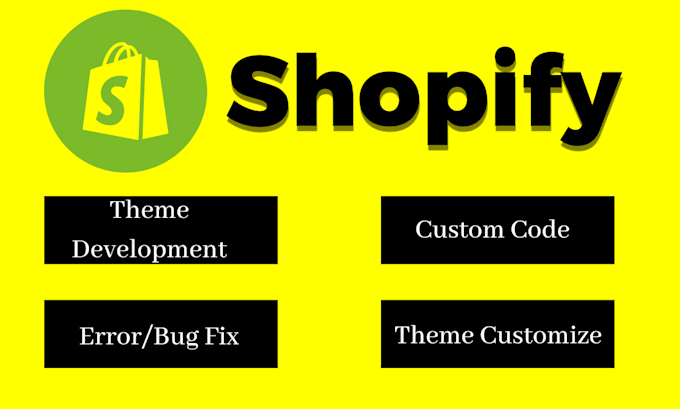 S

Shopify

Theme Development

Custom Code

Error/Bug Fix

Theme Customize